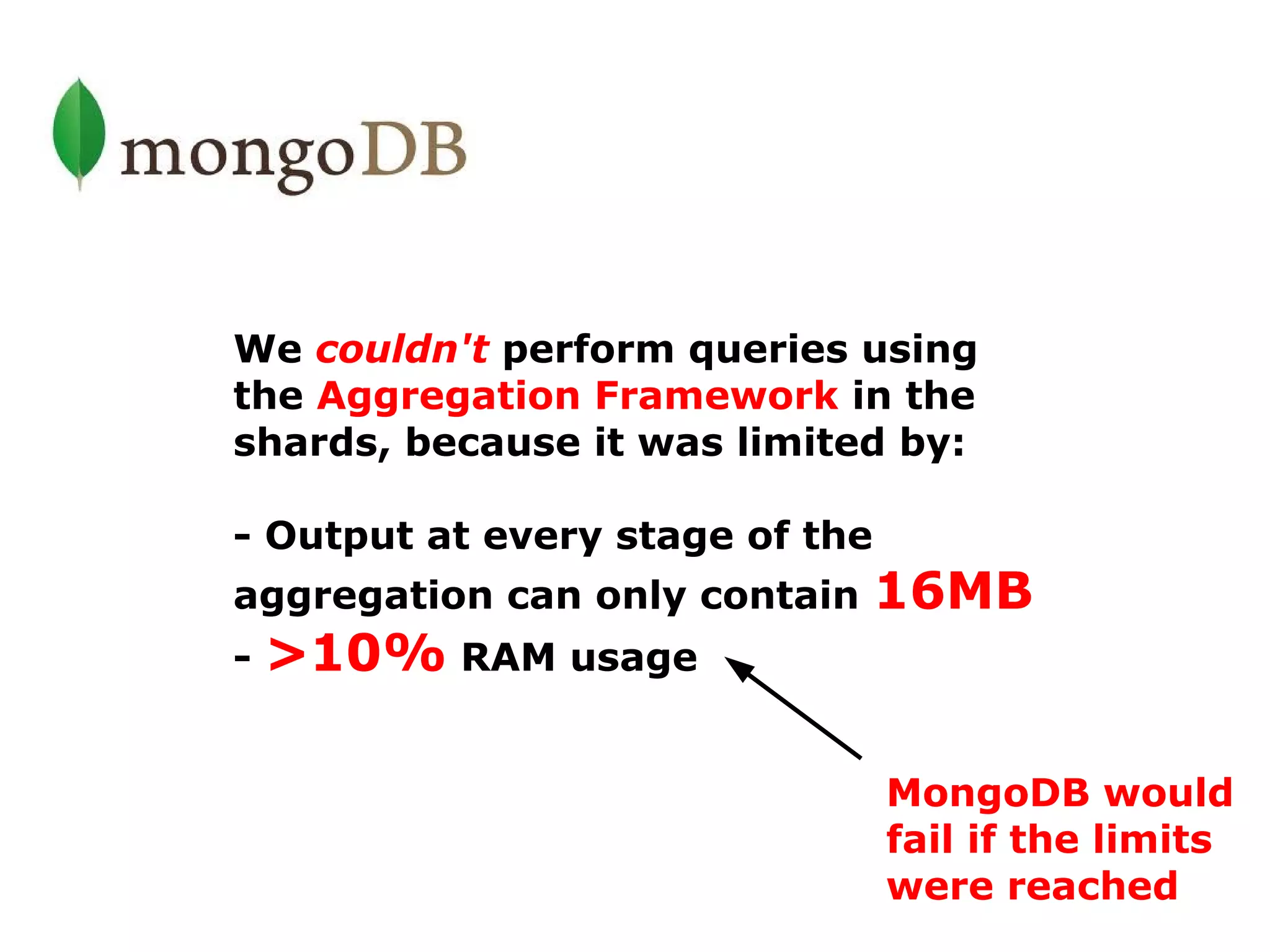 mongoDB

We couldn't perform queries using the Aggregation Framework in the shards, because it was limited by:

- Output at every stage of the aggregation can only contain 16MB
- >10% RAM usage

MongoDB would fail if the limits were reached